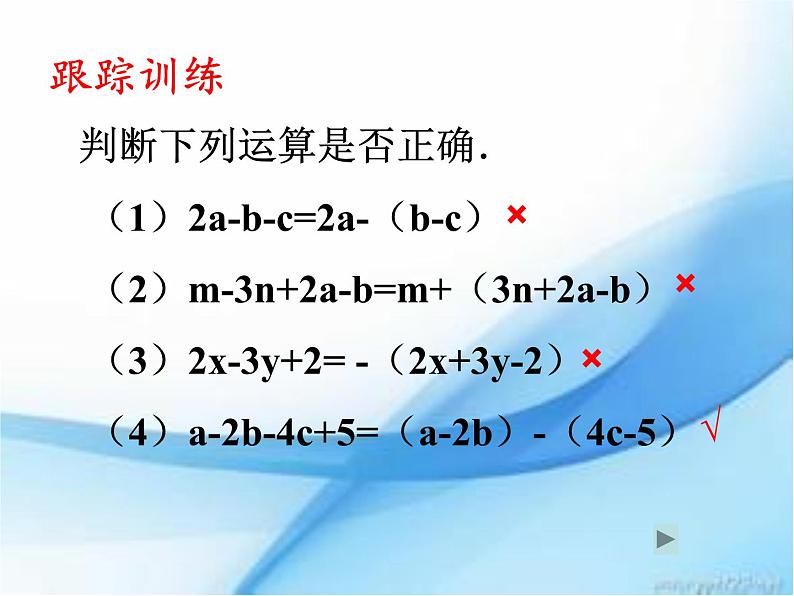 跟踪训练

判断下列运算是否正确.

（1）$2a-b-c=2a-(b-c)$ ×

（2）$m-3n+2a-b=m+(3n+2a-b)$ ×

（3）$2x-3y+2=-(2x+3y-2)$ ×

（4）$a-2b-4c+5=(a-2b)-(4c-5)$ √